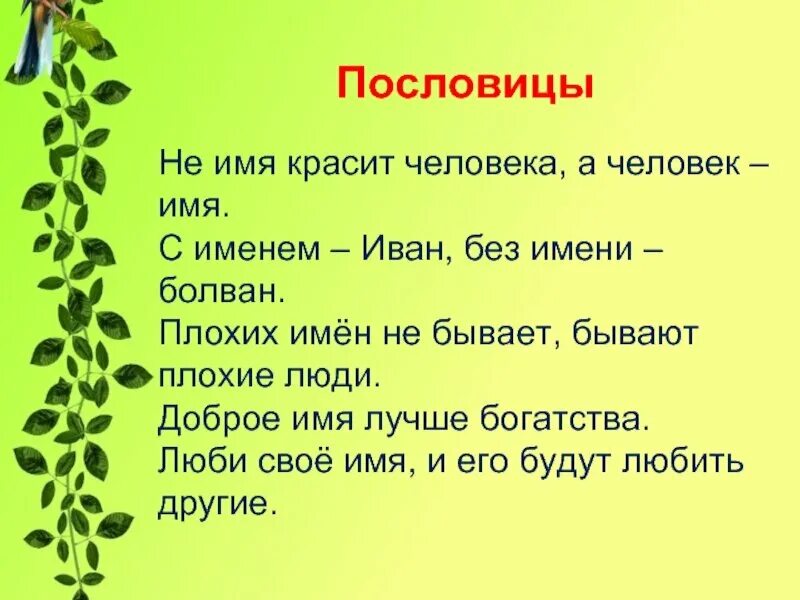 Пословицы

Не имя красит человека, а человек – имя.
С именем – Иван, без имени – болван.
Плохих имён не бывает, бывают плохие люди.
Доброе имя лучше богатства.
Люби своё имя, и его будут любить другие.